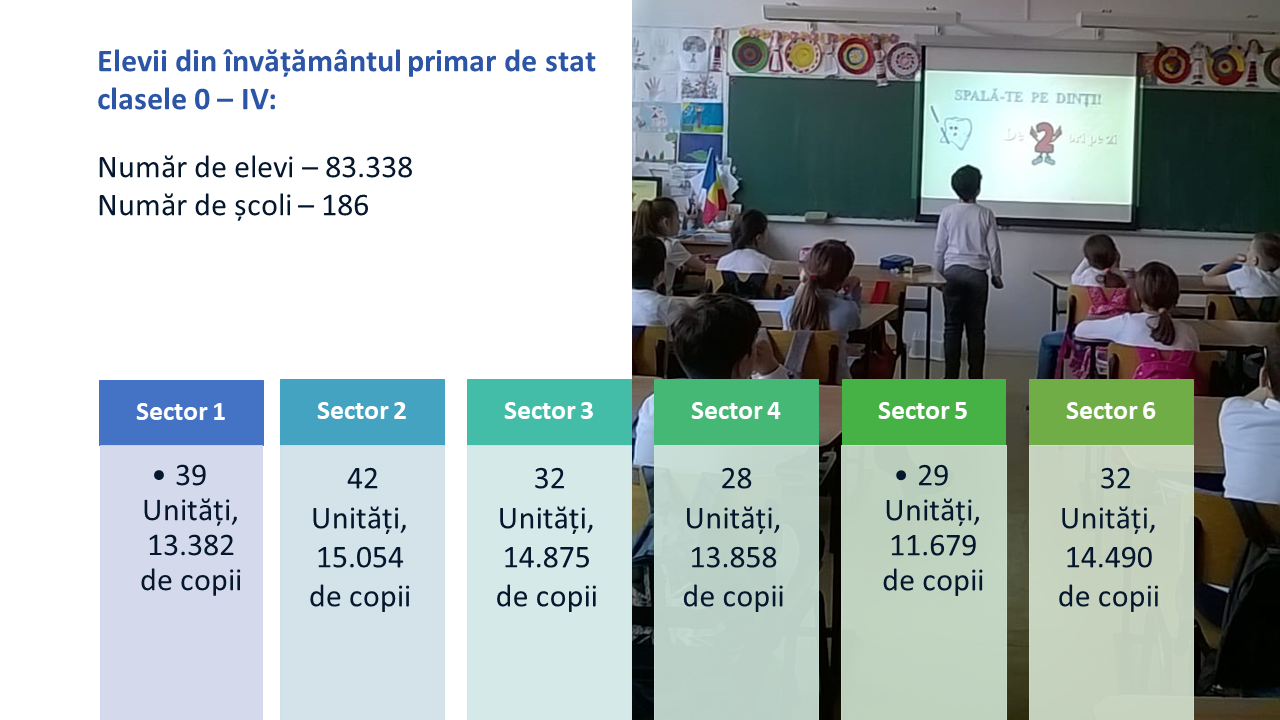 Elevii din învățământul primar de stat clasele 0 – IV:

Număr de elevi – 83.338
Număr de școli – 186

SPALĂ-TE PE DINȚI!
De 2 ori pe zi

Sector 1
• 39 Unități, 13.382 de copii

Sector 2
42 Unități, 15.054 de copii

Sector 3
32 Unități, 14.875 de copii

Sector 4
28 Unități, 13.858 de copii

Sector 5
• 29 Unități, 11.679 de copii

Sector 6
32 Unități, 14.490 de copii